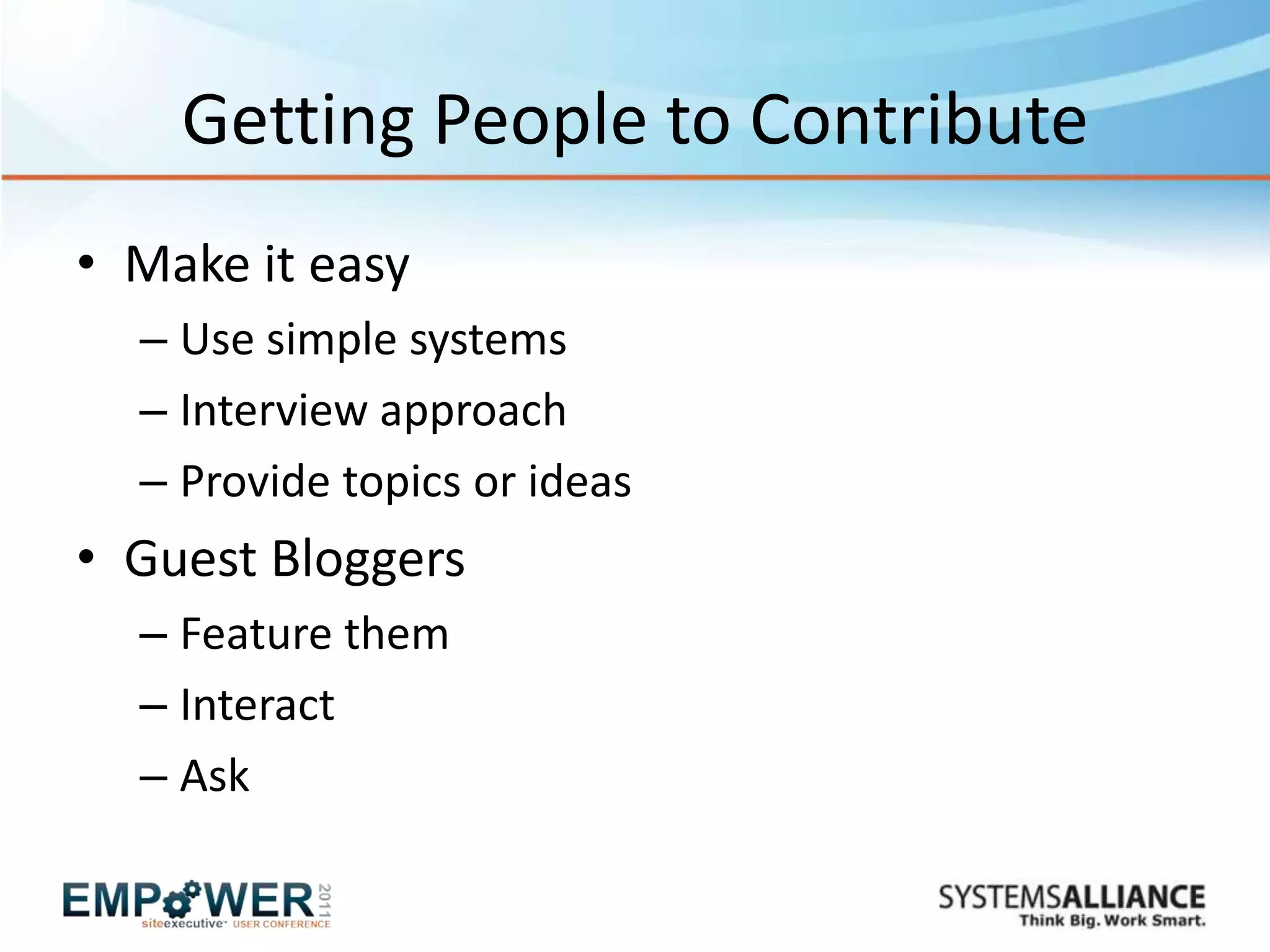 Getting People to Contribute

• Make it easy
– Use simple systems
– Interview approach
– Provide topics or ideas
• Guest Bloggers
– Feature them
– Interact
– Ask

EMPOWER 2011
siteexecutive USER CONFERENCE

SYSTEMSALLIANCE
Think Big. Work Smart.